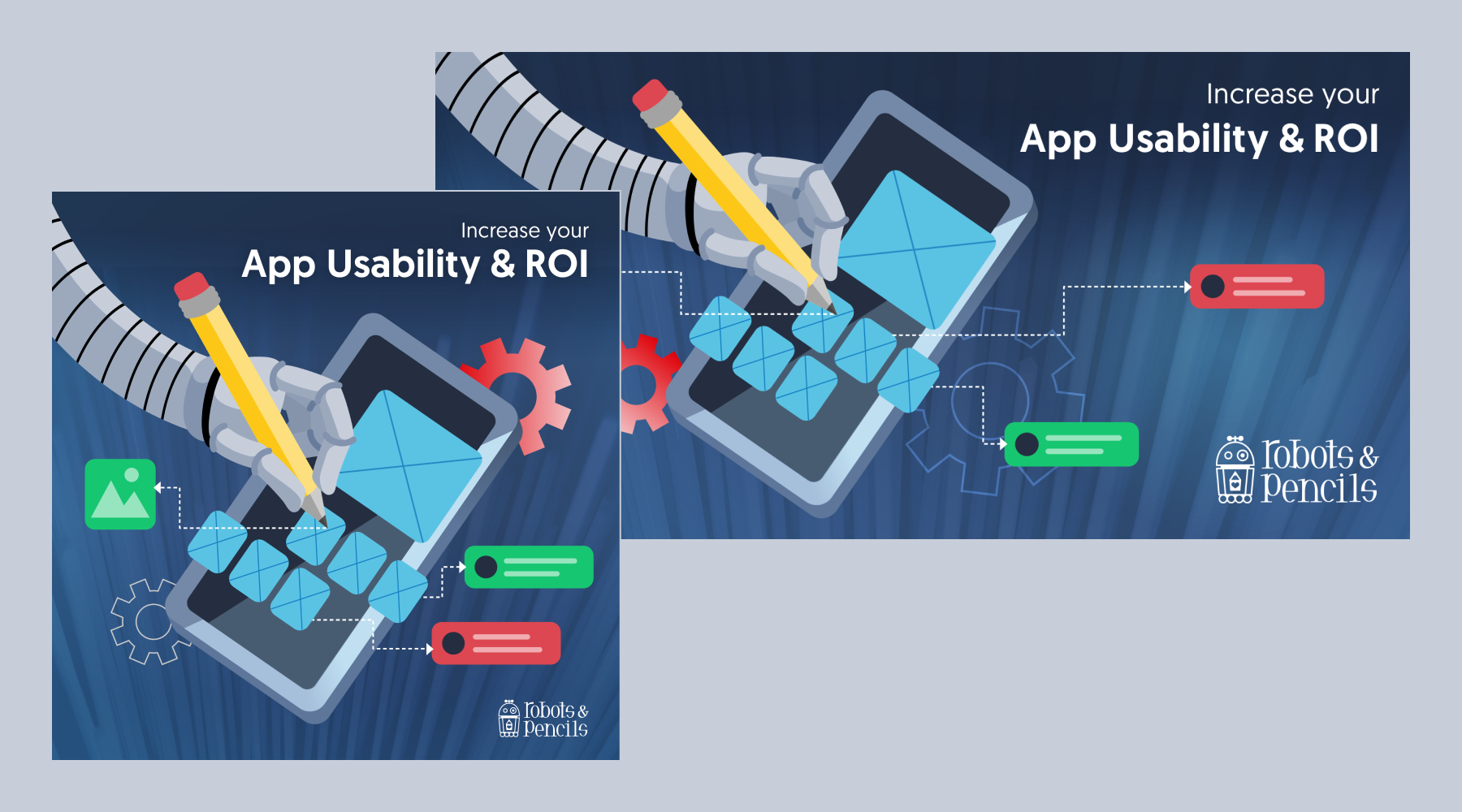 Increase your
App Usability & ROI

robots & pencils

Increase your
App Usability & ROI

robots & pencils